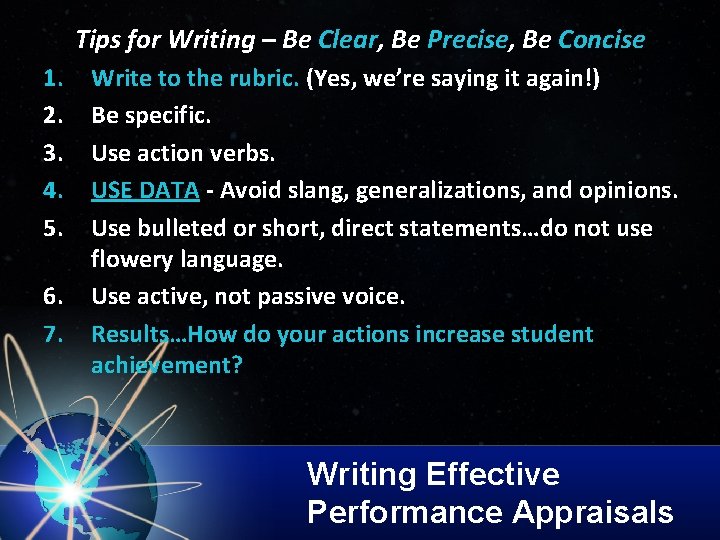 Tips for Writing – Be Clear, Be Precise, Be Concise

1. Write to the rubric. (Yes, we're saying it again!)
2. Be specific.
3. Use action verbs.
4. USE DATA - Avoid slang, generalizations, and opinions.
5. Use bulleted or short, direct statements…do not use flowery language.
6. Use active, not passive voice.
7. Results…How do your actions increase student achievement?

Writing Effective Performance Appraisals